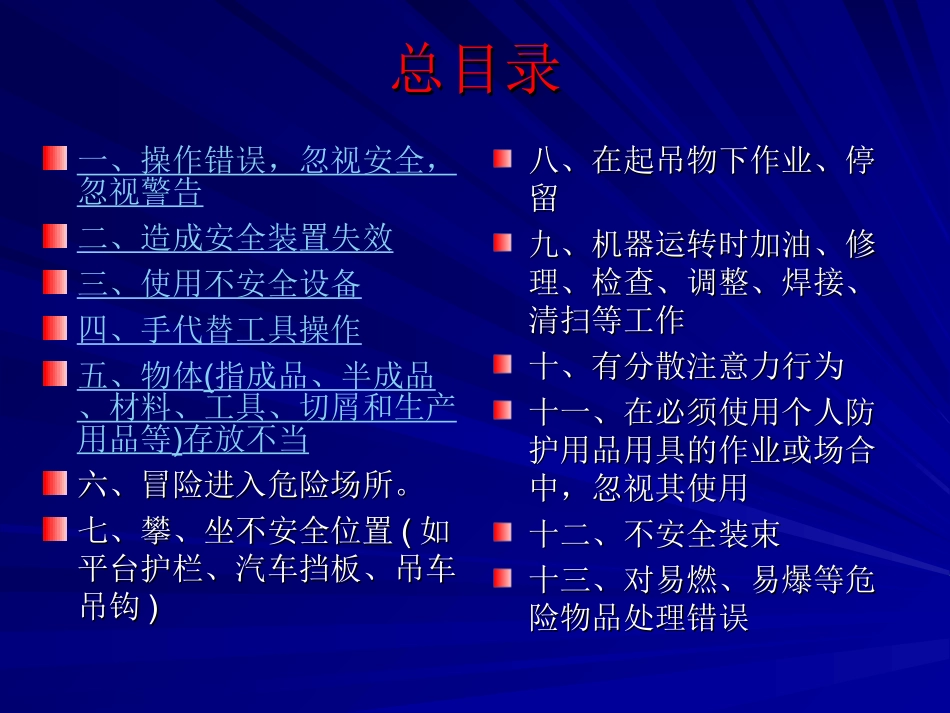 总目录

一、操作错误，忽视安全，忽视警告

二、造成安全装置失效

三、使用不安全设备

四、手代替工具操作

五、物体(指成品、半成品、材料、工具、切屑和生产用品等)存放不当

六、冒险进入危险场所。

七、攀、坐不安全位置 ( 如平台护栏、汽车挡板、吊车吊钩 )

八、在起吊物下作业、停留

九、机器运转时加油、修理、检查、调整、焊接、清扫等工作

十、有分散注意力行为

十一、在必须使用个人防护用品用具的作业或场合中，忽视其使用

十二、不安全装束

十三、对易燃、易爆等危险物品处理错误